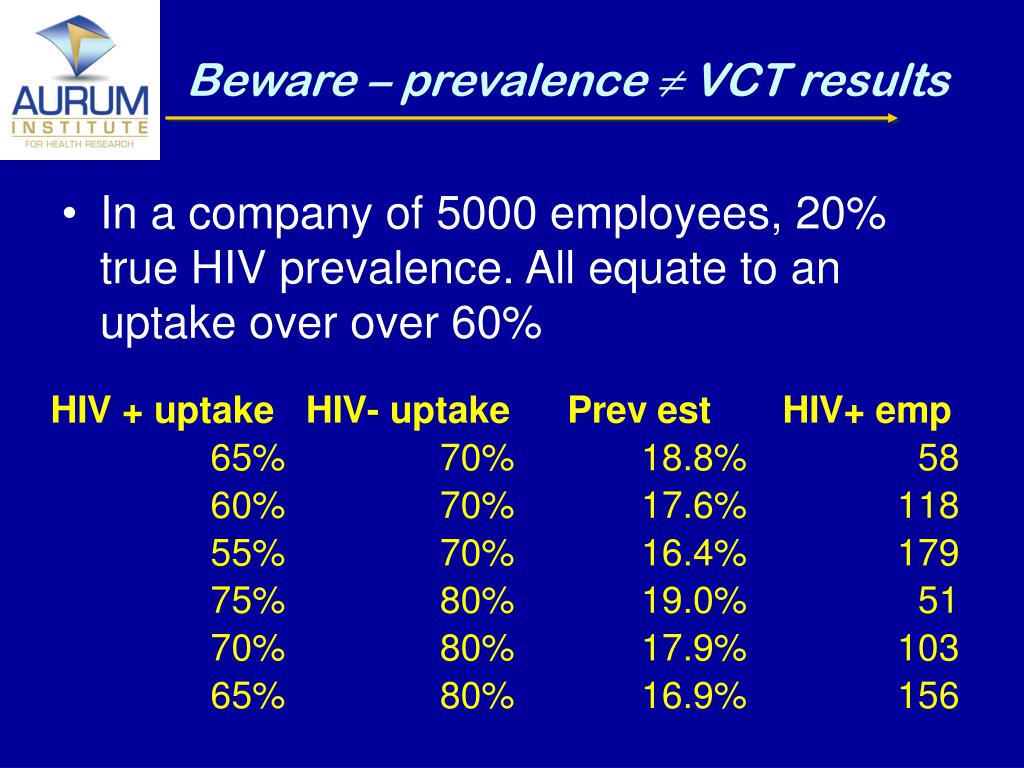 AURUM
INSTITUTE
FOR HEALTH RESEARCH

Beware – prevalence $\neq$ VCT results

• In a company of 5000 employees, 20% true HIV prevalence. All equate to an uptake over over 60%

| HIV + uptake | HIV- uptake | Prev est | HIV+ emp |
|---|---|---|---|
| 65% | 70% | 18.8% | 58 |
| 60% | 70% | 17.6% | 118 |
| 55% | 70% | 16.4% | 179 |
| 75% | 80% | 19.0% | 51 |
| 70% | 80% | 17.9% | 103 |
| 65% | 80% | 16.9% | 156 |